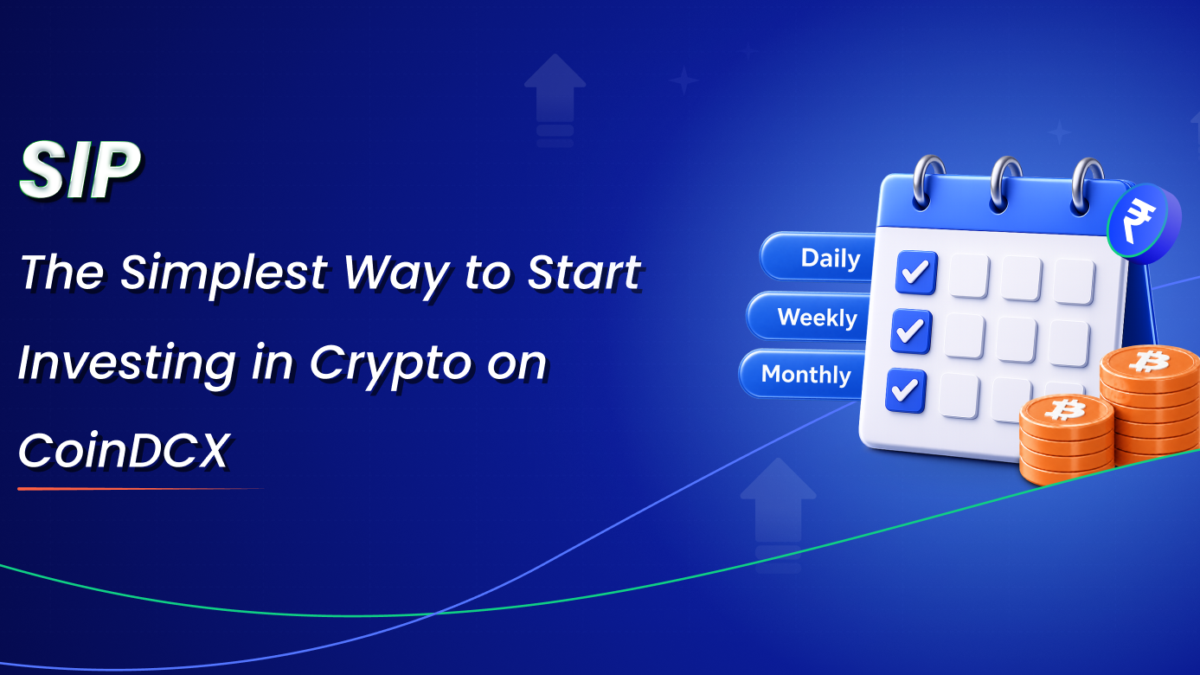 SIP

The Simplest Way to Start Investing in Crypto on CoinDCX

Daily

Weekly

Monthly

₹